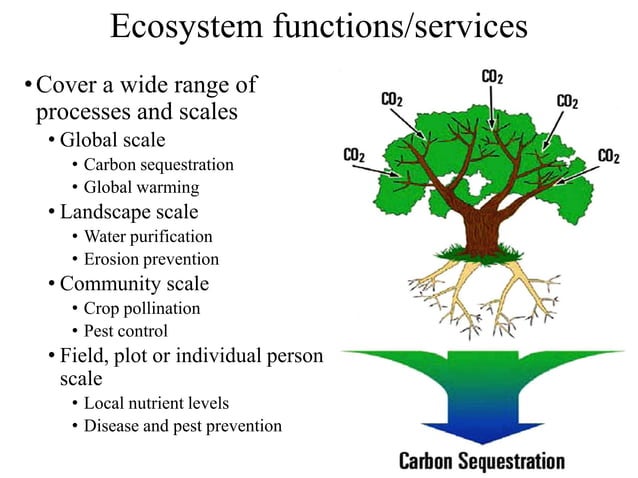 Ecosystem functions/services

• Cover a wide range of processes and scales
  • Global scale
    • Carbon sequestration
    • Global warming
  • Landscape scale
    • Water purification
    • Erosion prevention
  • Community scale
    • Crop pollination
    • Pest control
  • Field, plot or individual person scale
    • Local nutrient levels
    • Disease and pest prevention

$CO_2$

$CO_2$

$CO_2$

$CO_2$

$CO_2$

Carbon Sequestration